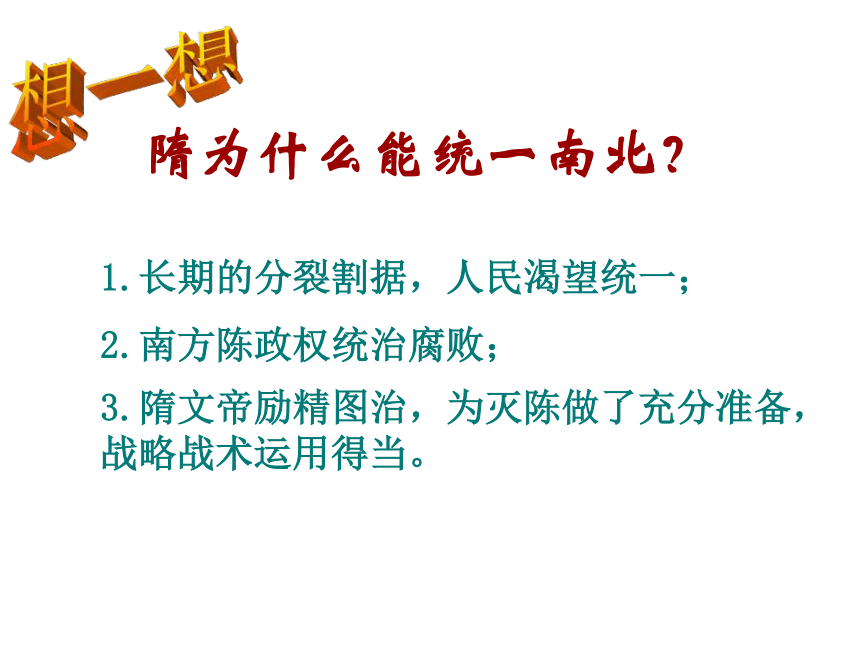 想一想

隋为什么能统一南北？

1.长期的分裂割据，人民渴望统一；

2.南方陈政权统治腐败；

3.隋文帝励精图治，为灭陈做了充分准备，战略战术运用得当。